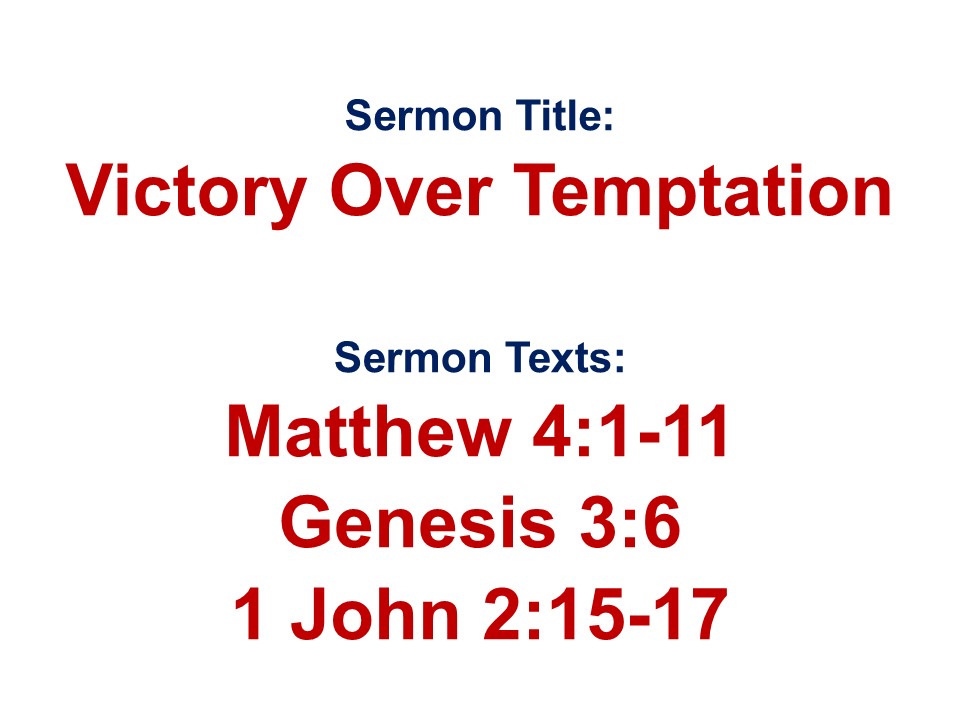 Sermon Title:
Victory Over Temptation

Sermon Texts:
Matthew 4:1-11
Genesis 3:6
1 John 2:15-17